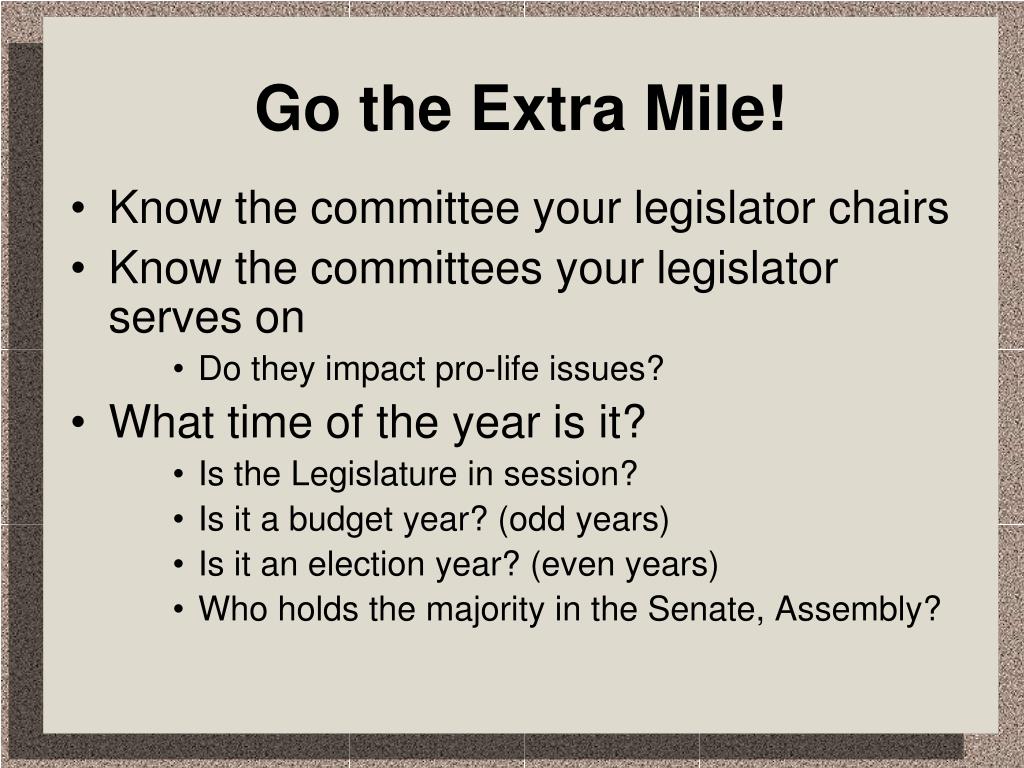 Go the Extra Mile!

• Know the committee your legislator chairs
• Know the committees your legislator serves on
  • Do they impact pro-life issues?
• What time of the year is it?
  • Is the Legislature in session?
  • Is it a budget year? (odd years)
  • Is it an election year? (even years)
  • Who holds the majority in the Senate, Assembly?